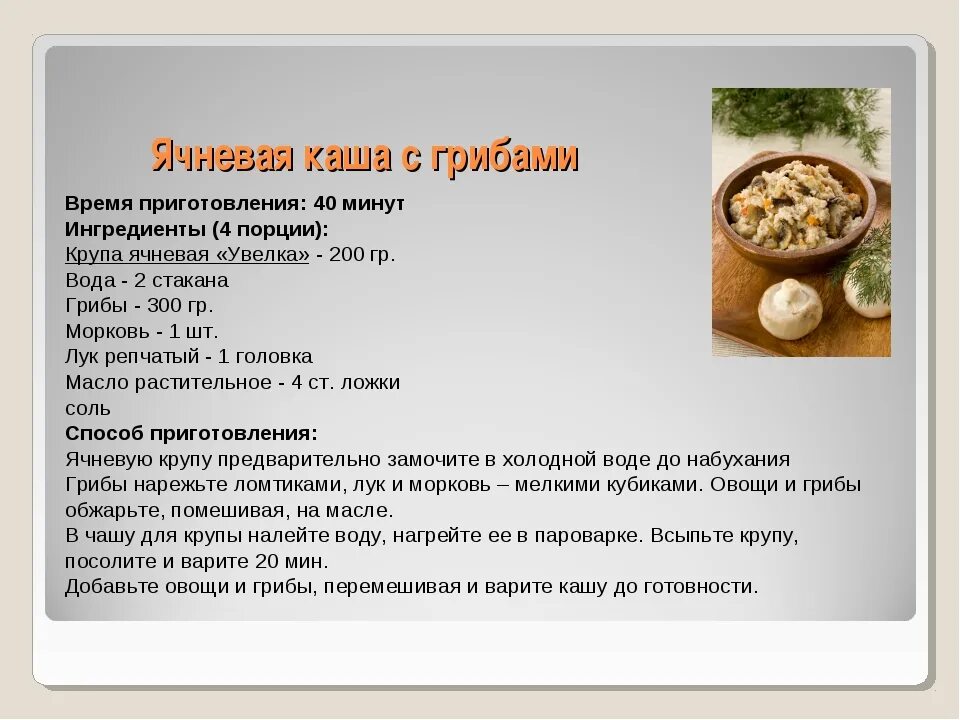 Ячневая каша с грибами

Время приготовления: 40 минут
Ингредиенты (4 порции):
Крупа ячневая «Увелка» - 200 гр.
Вода - 2 стакана
Грибы - 300 гр.
Морковь - 1 шт.
Лук репчатый - 1 головка
Масло растительное - 4 ст. ложки
соль
Способ приготовления:
Ячневую крупу предварительно замочите в холодной воде до набухания
Грибы нарежьте ломтиками, лук и морковь – мелкими кубиками. Овощи и грибы обжарьте, помешивая, на масле.
В чашу для крупы налейте воду, нагрейте ее в пароварке. Всыпьте крупу, посолите и варите 20 мин.
Добавьте овощи и грибы, перемешивая и варите кашу до готовности.